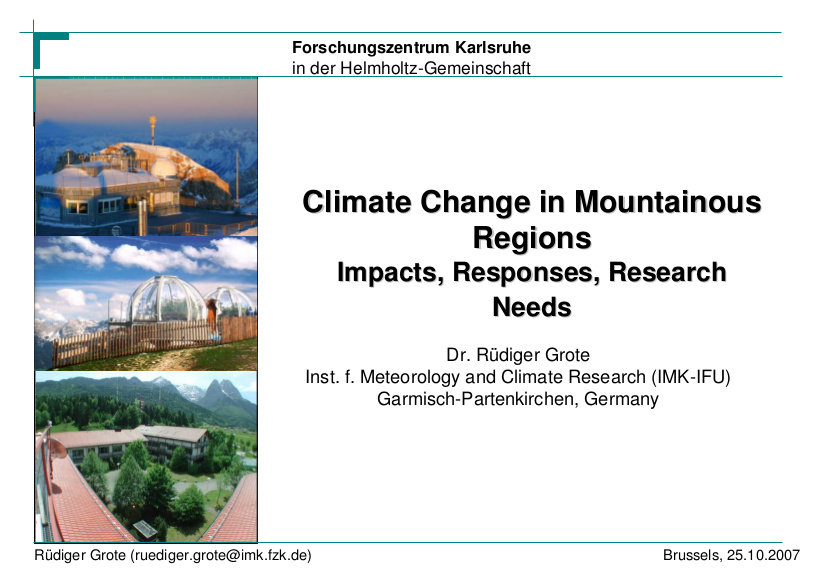 Forschungszentrum Karlsruhe
in der Helmholtz-Gemeinschaft

Climate Change in Mountainous Regions
Impacts, Responses, Research Needs

Dr. Rüdiger Grote
Inst. f. Meteorology and Climate Research (IMK-IFU)
Garmisch-Partenkirchen, Germany

Rüdiger Grote (ruediger.grote@imk.fzk.de)

Brussels, 25.10.2007